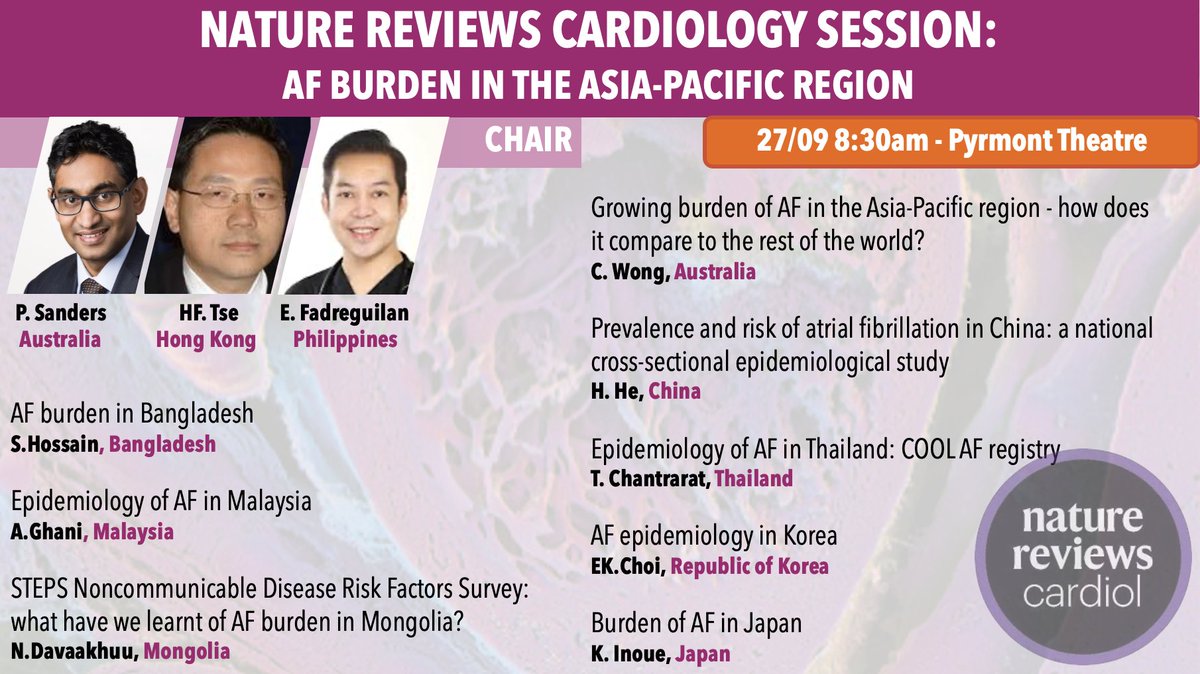 NATURE REVIEWS CARDIOLOGY SESSION:
AF BURDEN IN THE ASIA-PACIFIC REGION

CHAIR

27/09 8:30am - Pyrmont Theatre

P. Sanders
Australia

HF. Tse
Hong Kong

E. Fadreguilan
Philippines

AF burden in Bangladesh
S.Hossain, Bangladesh

Epidemiology of AF in Malaysia
A.Ghani, Malaysia

STEPS Noncommunicable Disease Risk Factors Survey: what have we learnt of AF burden in Mongolia?
N.Davaakhuu, Mongolia

Growing burden of AF in the Asia-Pacific region - how does it compare to the rest of the world?
C. Wong, Australia

Prevalence and risk of atrial fibrillation in China: a national cross-sectional epidemiological study
H. He, China

Epidemiology of AF in Thailand: COOL AF registry
T. Chantrarat, Thailand

AF epidemiology in Korea
EK.Choi, Republic of Korea

Burden of AF in Japan
K. Inoue, Japan

nature reviews cardiol